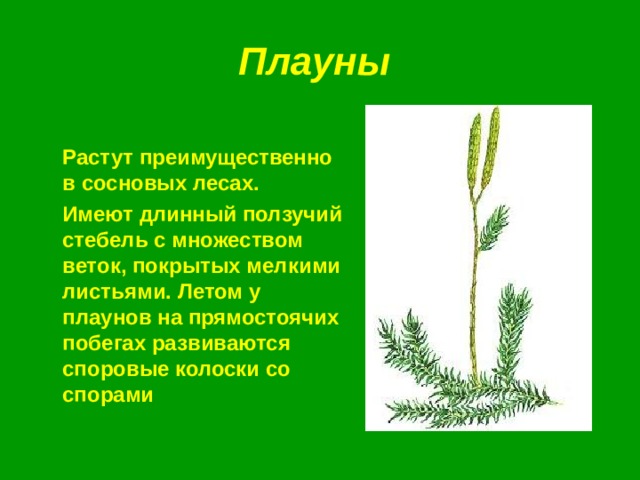 Плауны

Растут преимущественно в сосновых лесах.

Имеют длинный ползучий стебель с множеством веток, покрытых мелкими листьями. Летом у плаунов на прямостоячих побегах развиваются споровые колоски со спорами